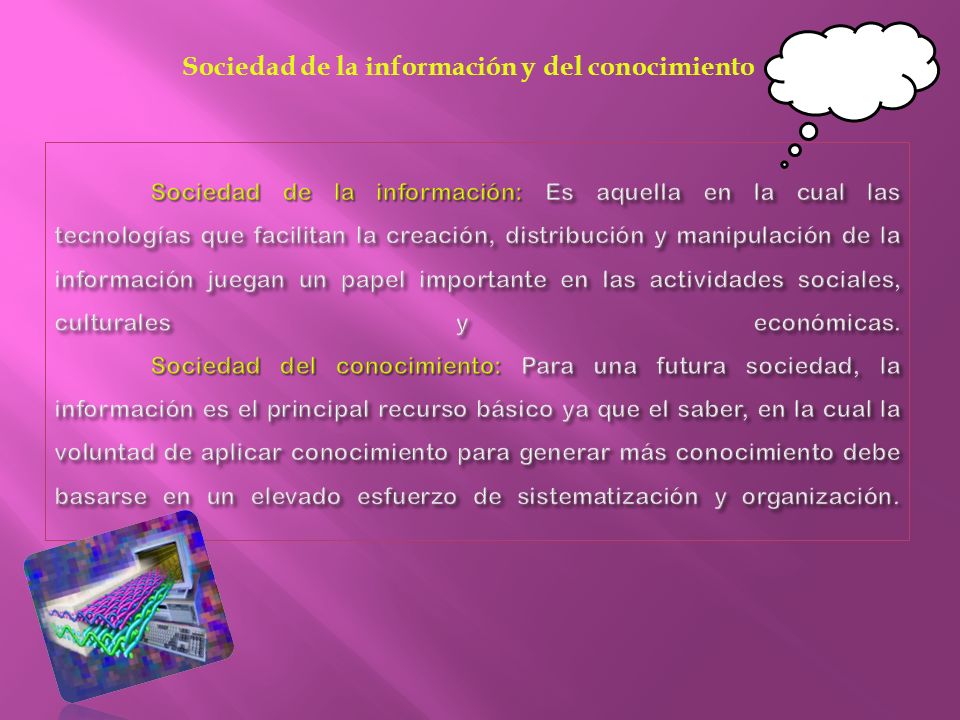 Sociedad de la información y del conocimiento

Sociedad de la información: Es aquella en la cual las tecnologías que facilitan la creación, distribución y manipulación de la información juegan un papel importante en las actividades sociales, culturales y económicas.

Sociedad del conocimiento: Para una futura sociedad, la información es el principal recurso básico ya que el saber, en la cual la voluntad de aplicar conocimiento para generar más conocimiento debe basarse en un elevado esfuerzo de sistematización y organización.